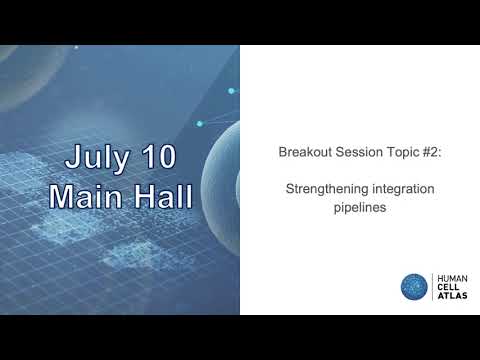 July 10
Main Hall

Breakout Session Topic #2:

Strengthening integration pipelines

HUMAN
CELL
ATLAS